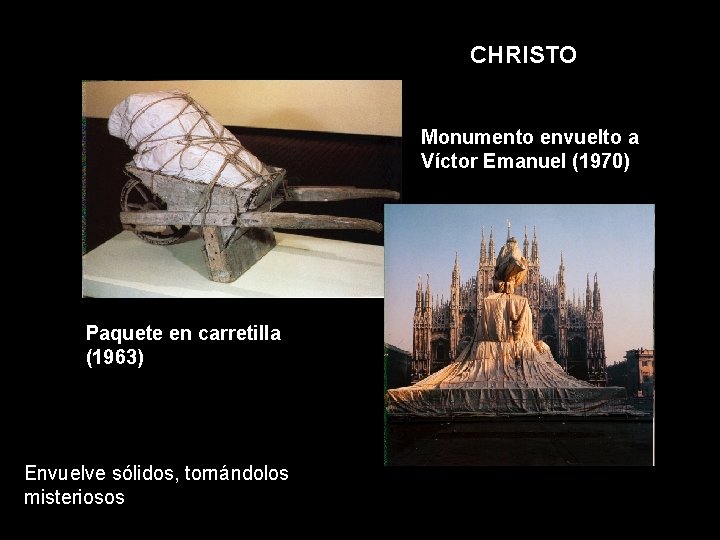 CHRISTO

Monumento envuelto a Víctor Emanuel (1970)

Paquete en carretilla (1963)

Envuelve sólidos, tornándolos misteriosos